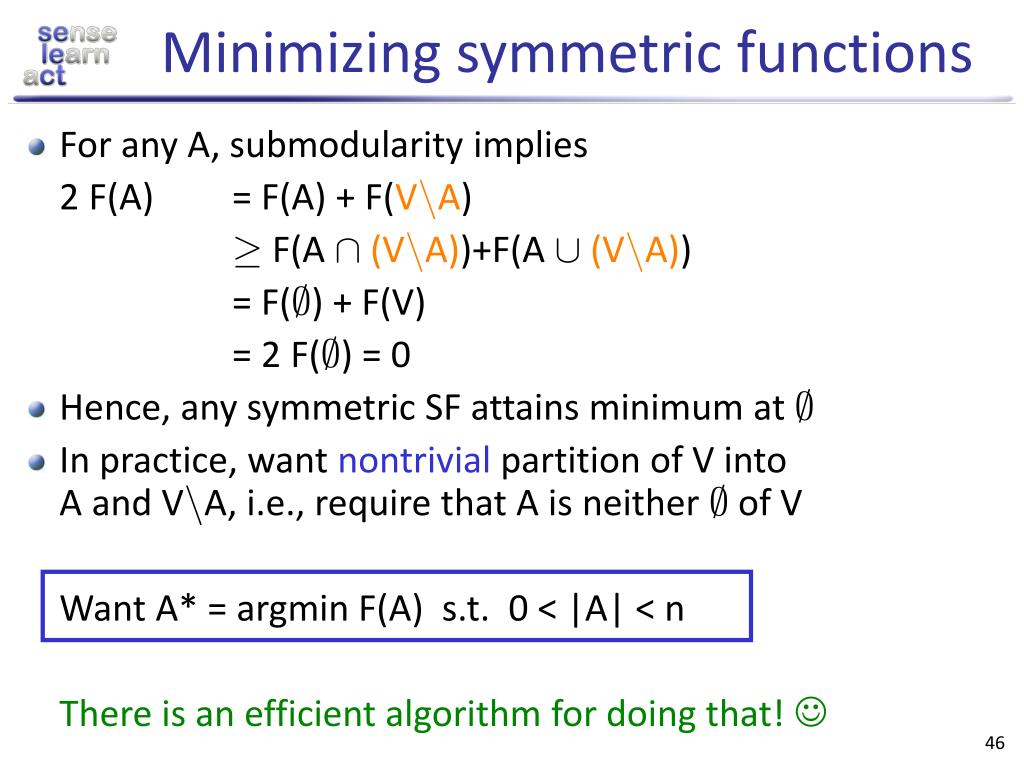 sense learn act

Minimizing symmetric functions

For any A, submodularity implies
2 F(A) = F(A) + F(V$\setminus$A)
$\geq$ F(A $\cap$ (V$\setminus$A))+F(A $\cup$ (V$\setminus$A))
= F($\emptyset$) + F(V)
= 2 F($\emptyset$) = 0

Hence, any symmetric SF attains minimum at $\emptyset$

In practice, want nontrivial partition of V into A and V$\setminus$A, i.e., require that A is neither $\emptyset$ of V

Want A* = argmin F(A) s.t. 0 < |A| < n

There is an efficient algorithm for doing that! ☺

46